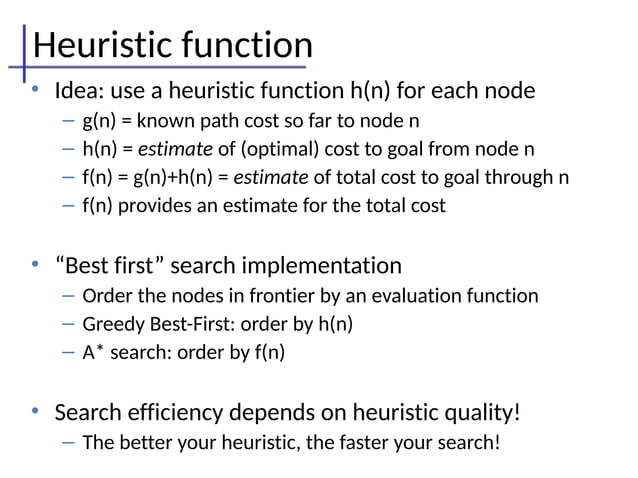 Heuristic function

• Idea: use a heuristic function h(n) for each node
– g(n) = known path cost so far to node n
– h(n) = estimate of (optimal) cost to goal from node n
– f(n) = g(n)+h(n) = estimate of total cost to goal through n
– f(n) provides an estimate for the total cost

• “Best first” search implementation
– Order the nodes in frontier by an evaluation function
– Greedy Best-First: order by h(n)
– A* search: order by f(n)

• Search efficiency depends on heuristic quality!
– The better your heuristic, the faster your search!